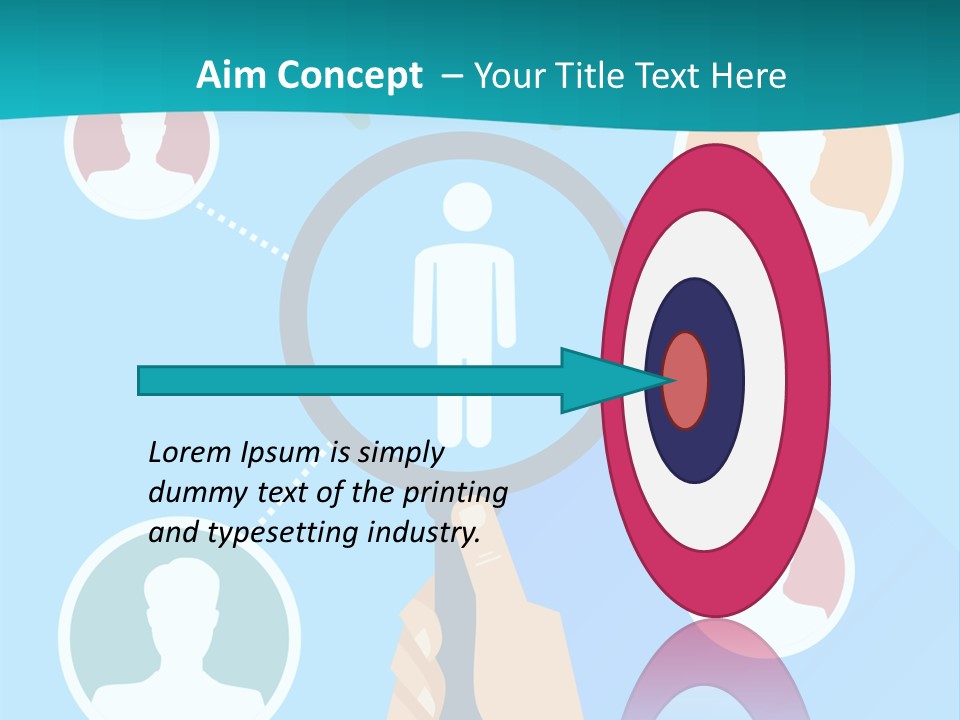 Aim Concept – Your Title Text Here

Lorem Ipsum is simply dummy text of the printing and typesetting industry.